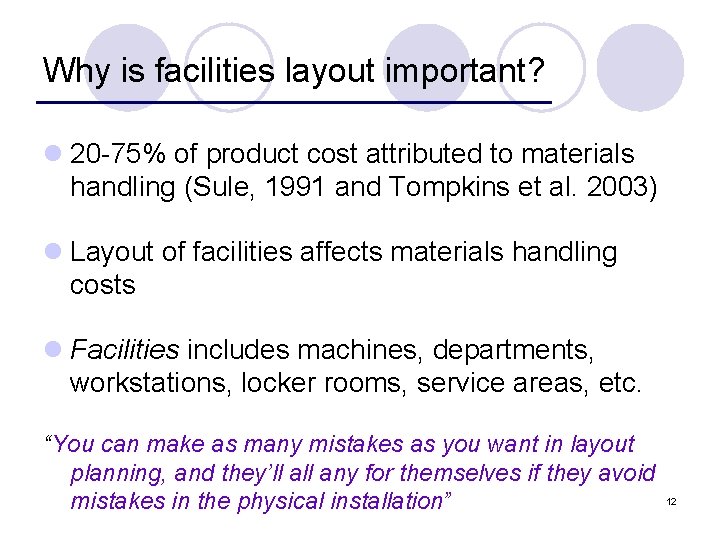 Why is facilities layout important?

• 20-75% of product cost attributed to materials handling (Sule, 1991 and Tompkins et al. 2003)

• Layout of facilities affects materials handling costs

• Facilities includes machines, departments, workstations, locker rooms, service areas, etc.

"You can make as many mistakes as you want in layout planning, and they'll all any for themselves if they avoid mistakes in the physical installation"

12